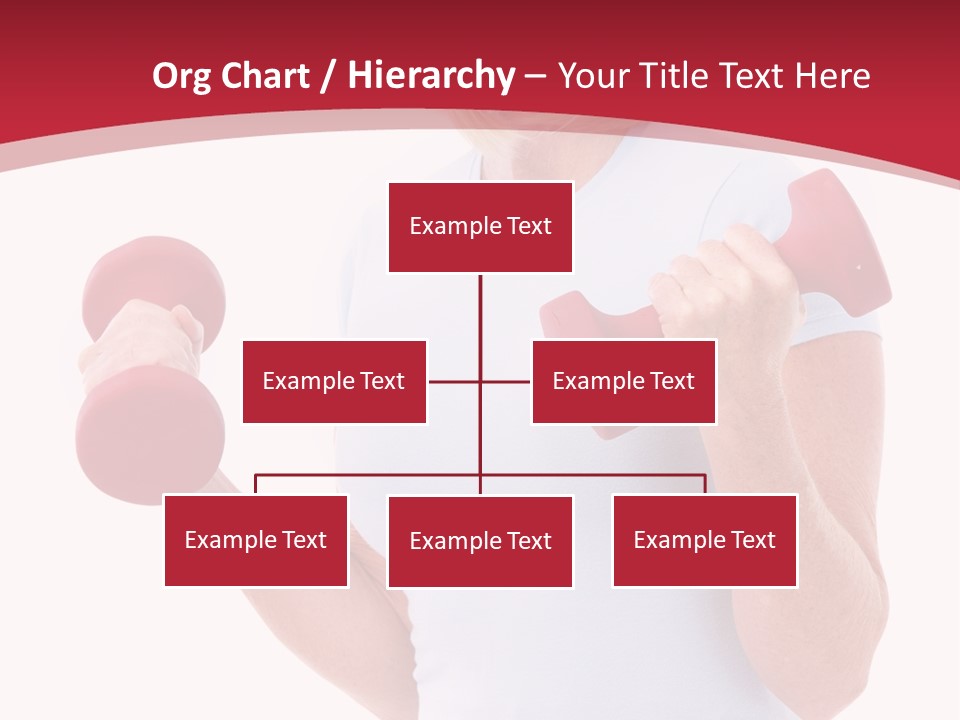 Org Chart / Hierarchy – Your Title Text Here

Example Text

Example Text

Example Text

Example Text

Example Text

Example Text